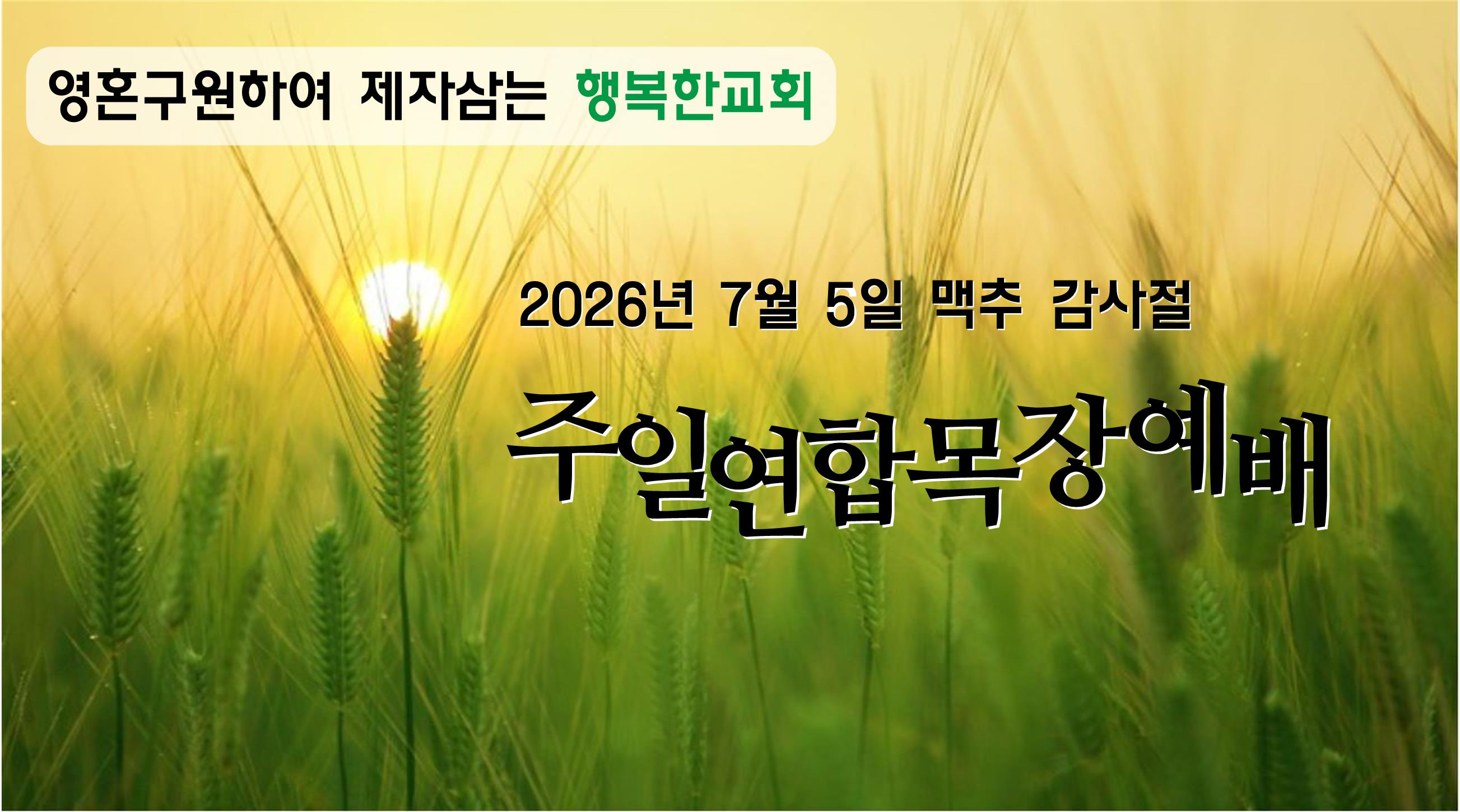 영혼구원하여 제자삼는 행복한교회

2026년 7월 5일 맥추 감사절

주일연합목장예배